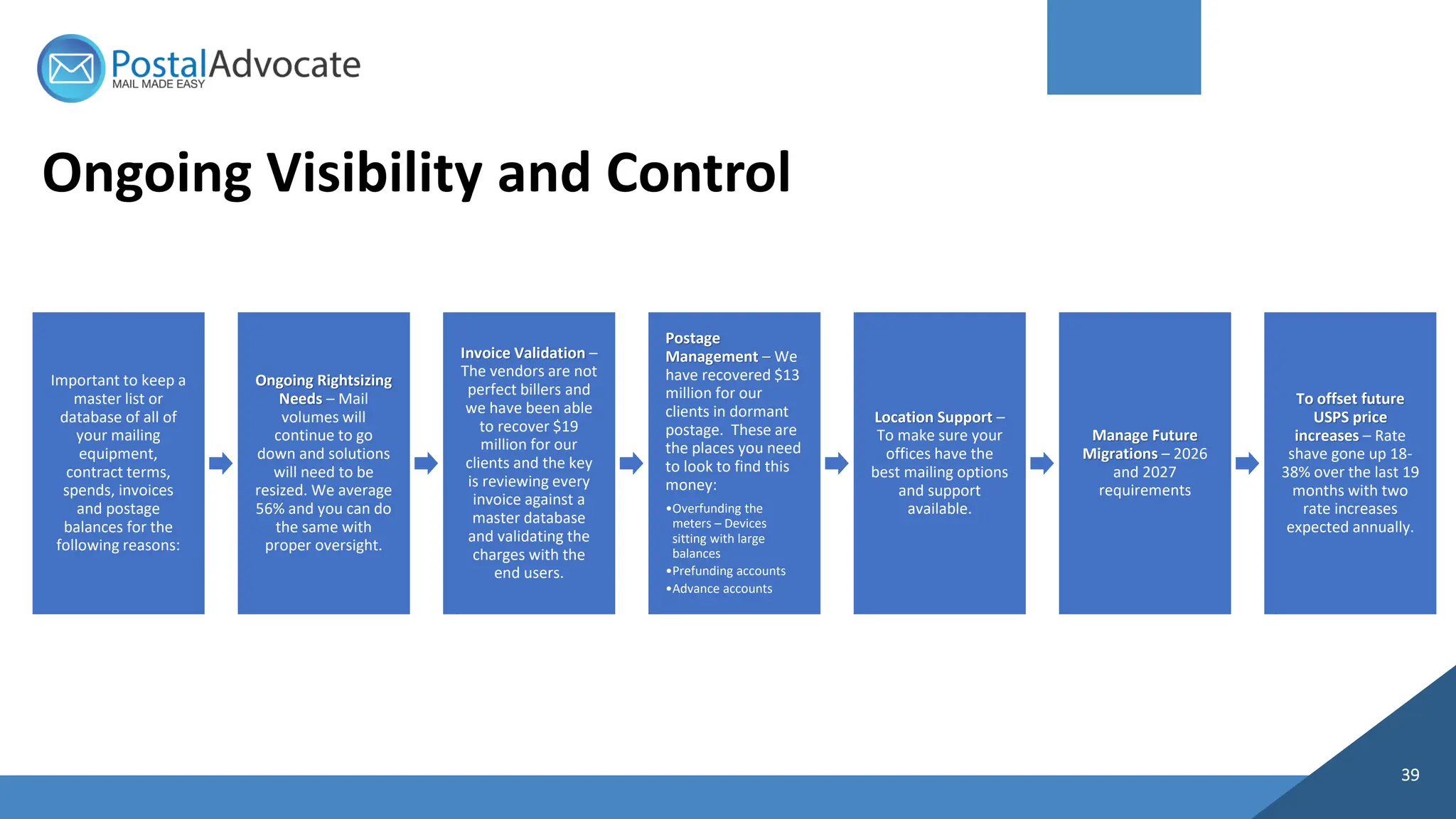 PostalAdvocate
MAIL MADE EASY

Ongoing Visibility and Control

Important to keep a master list or database of all of your mailing equipment, contract terms, spends, invoices and postage balances for the following reasons:

Ongoing Rightsizing Needs – Mail volumes will continue to go down and solutions will need to be resized. We average 56% and you can do the same with proper oversight.

Invoice Validation – The vendors are not perfect billers and we have been able to recover $19 million for our clients and the key is reviewing every invoice against a master database and validating the charges with the end users.

Postage Management – We have recovered $13 million for our clients in dormant postage. These are the places you need to look to find this money:
•Overfunding the meters – Devices sitting with large balances
•Prefunding accounts
•Advance accounts

Location Support – To make sure your offices have the best mailing options and support available.

Manage Future Migrations – 2026 and 2027 requirements

To offset future USPS price increases – Rate shave gone up 18-38% over the last 19 months with two rate increases expected annually.

39